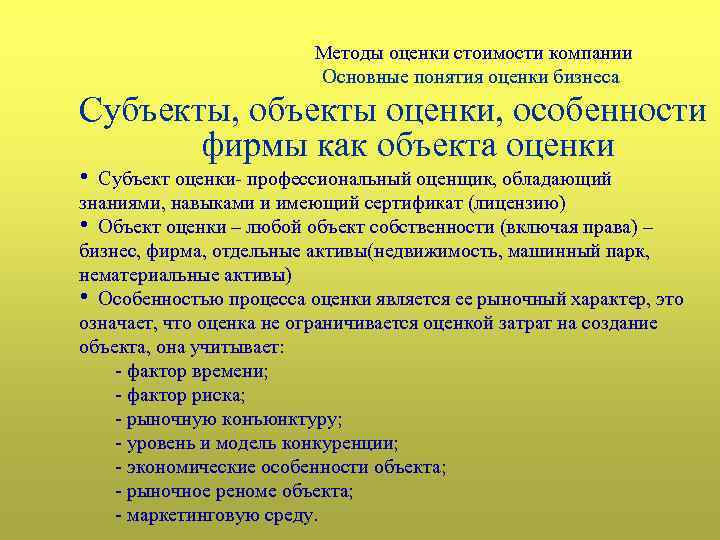 Методы оценки стоимости компании
Основные понятия оценки бизнеса

Субъекты, объекты оценки, особенности фирмы как объекта оценки

• Субъект оценки- профессиональный оценщик, обладающий знаниями, навыками и имеющий сертификат (лицензию)
• Объект оценки – любой объект собственности (включая права) – бизнес, фирма, отдельные активы(недвижимость, машинный парк, нематериальные активы)
• Особенностью процесса оценки является ее рыночный характер, это означает, что оценка не ограничивается оценкой затрат на создание объекта, она учитывает:
- фактор времени;
- фактор риска;
- рыночную конъюнктуру;
- уровень и модель конкуренции;
- экономические особенности объекта;
- рыночное реноме объекта;
- маркетинговую среду.